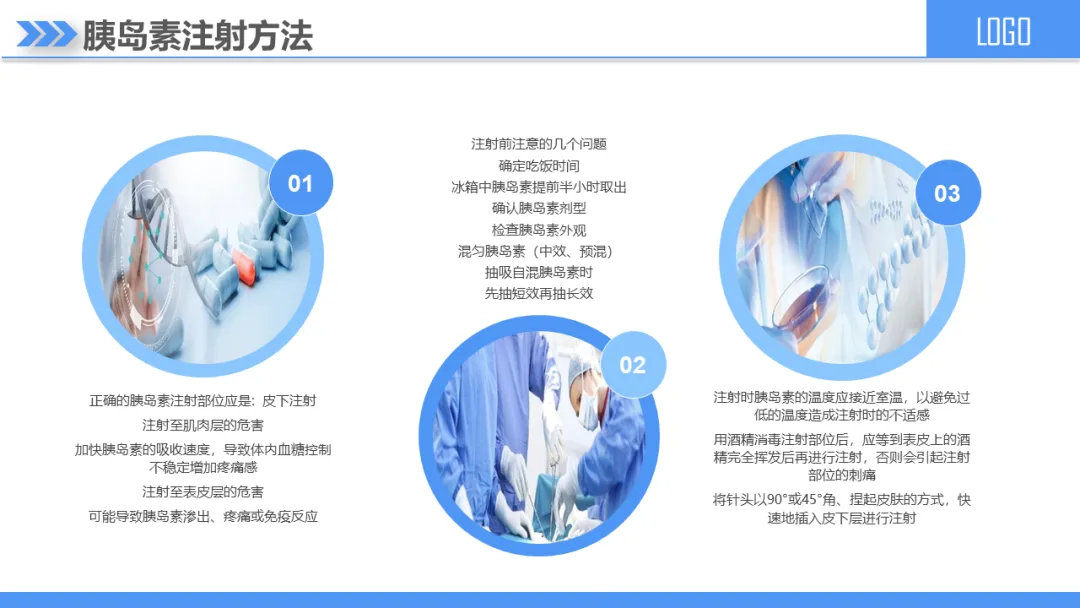 胰岛素注射方法

LOGO

01

正确的胰岛素注射部位应是：皮下注射

注射至肌肉层的危害

加快胰岛素的吸收速度，导致体内血糖控制不稳定增加疼痛感

注射至表皮层的危害

可能导致胰岛素渗出、疼痛或免疫反应

注射前注意的几个问题

确定吃饭时间

冰箱中胰岛素提前半小时取出

确认胰岛素剂型

检查胰岛素外观

混匀胰岛素（中效、预混）

抽吸自混胰岛素时

先抽短效再抽长效

02

03

注射时胰岛素的温度应接近室温，以避免过低的温度造成注射时的不适感

用酒精消毒注射部位后，应等到表皮上的酒精完全挥发后再进行注射，否则会引起注射部位的刺痛

将针头以90°或45°角、捏起皮肤的方式，快速地插入皮下层进行注射